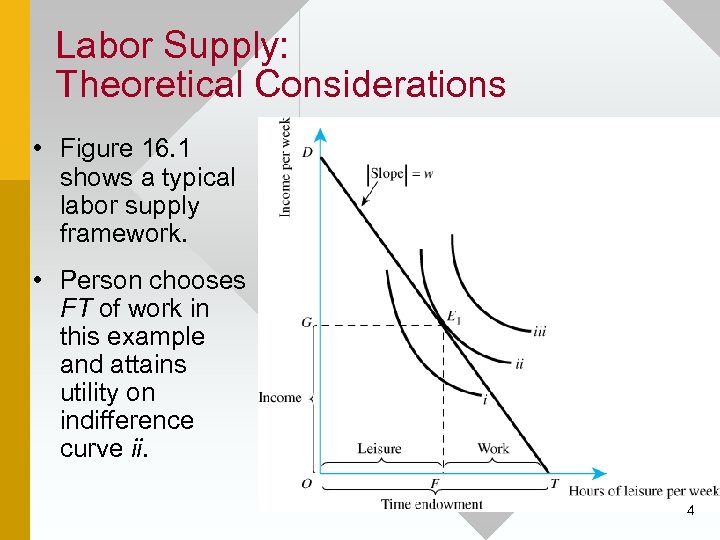 Labor Supply:
Theoretical Considerations

• Figure 16.1 shows a typical labor supply framework.

• Person chooses *FT* of work in this example and attains utility on indifference curve *ii*.

Income per week
D
|Slope| = w
G
$E_1$
iii
ii
i
Income
Leisure
Work
O
F
T
Hours of leisure per week
Time endowment

4